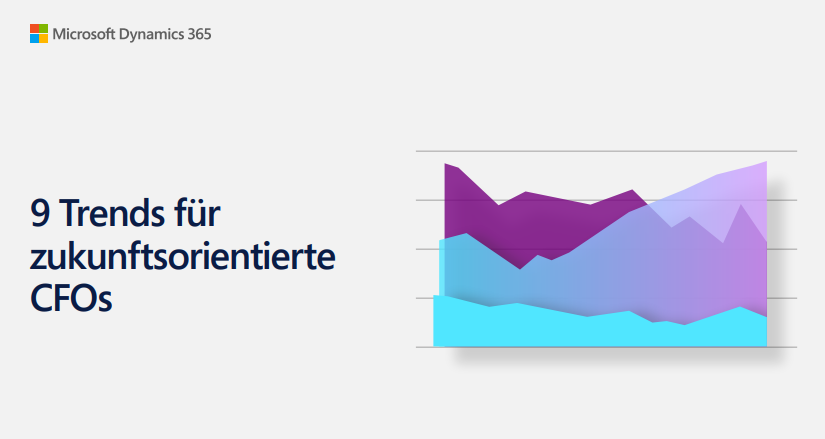 Microsoft Dynamics 365

9 Trends für zukunftsorientierte CFOs